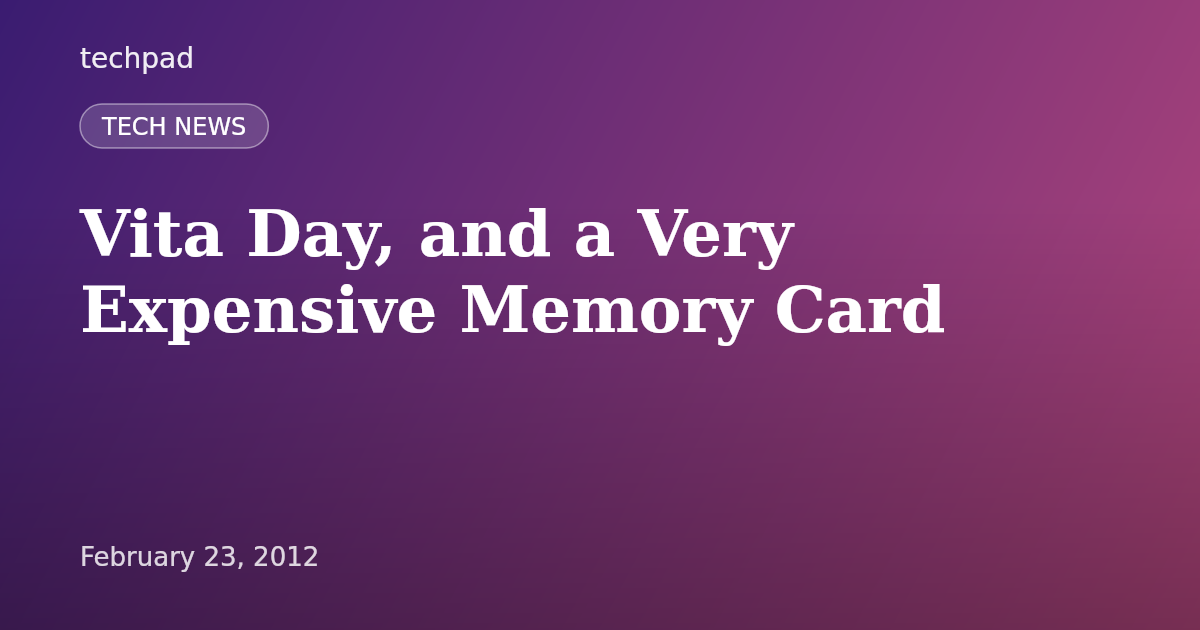 techpad

TECH NEWS

Vita Day, and a Very Expensive Memory Card

February 23, 2012